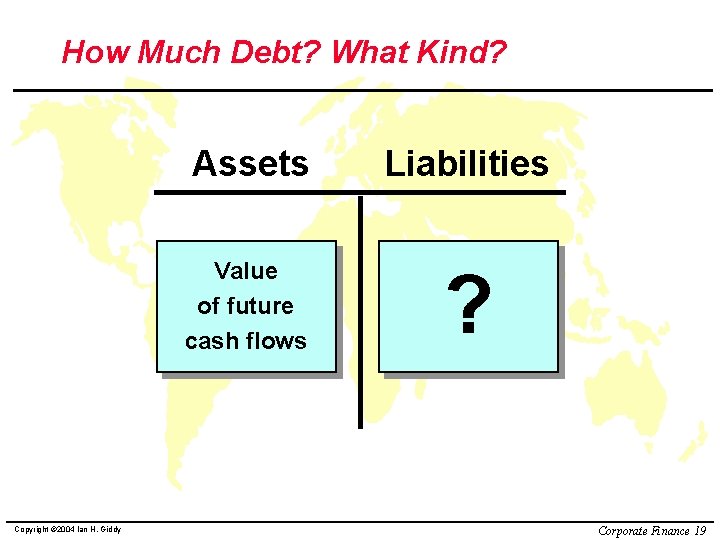 How Much Debt? What Kind?

Assets

Liabilities

Value of future cash flows

?

Copyright ©2004 Ian H. Giddy

Corporate Finance 19